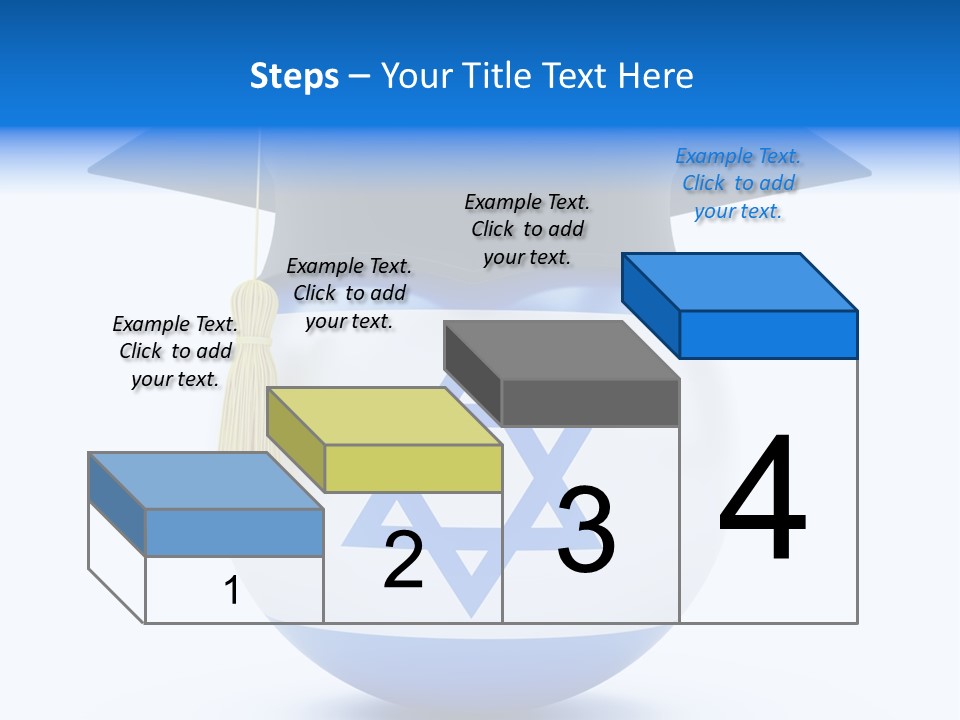 Steps – Your Title Text Here

Example Text. Click to add your text.

Example Text. Click to add your text.

Example Text. Click to add your text.

Example Text. Click to add your text.

1

2

3

4